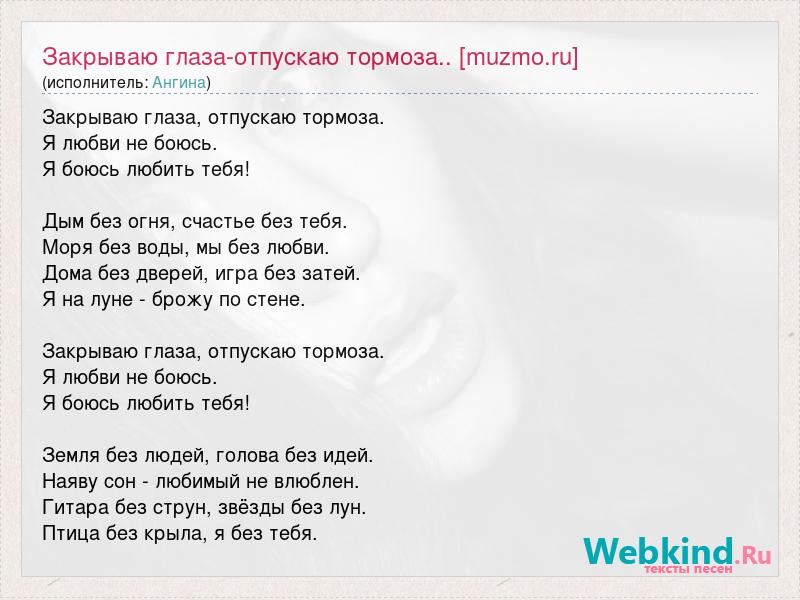 Закрываю глаза-отпускаю тормоза.. [muzmo.ru]
(исполнитель: Ангина)

Закрываю глаза, отпускаю тормоза.
Я любви не боюсь.
Я боюсь любить тебя!

Дым без огня, счастье без тебя.
Моря без воды, мы без любви.
Дома без дверей, игра без затей.
Я на луне - брожу по стене.

Закрываю глаза, отпускаю тормоза.
Я любви не боюсь.
Я боюсь любить тебя!

Земля без людей, голова без идей.
Наяву сон - любимый не влюблен.
Гитара без струн, звёзды без лун.
Птица без крыла, я без тебя.

Webkind.Ru
тексты песен